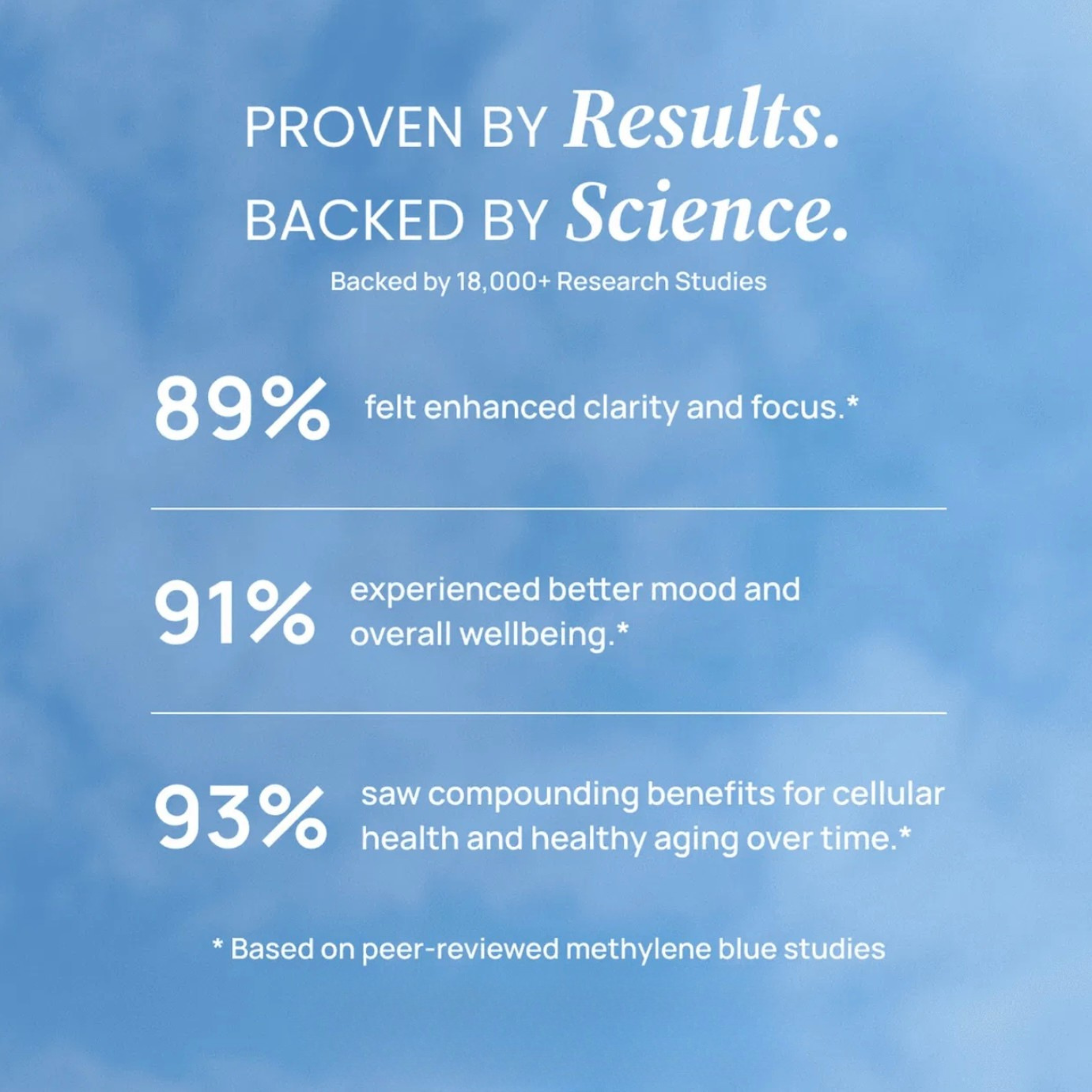 PROVEN BY Results.
BACKED BY Science.

Backed by 18,000+ Research Studies

89% felt enhanced clarity and focus.*

91% experienced better mood and overall wellbeing.*

93% saw compounding benefits for cellular health and healthy aging over time.*

* Based on peer-reviewed methylene blue studies